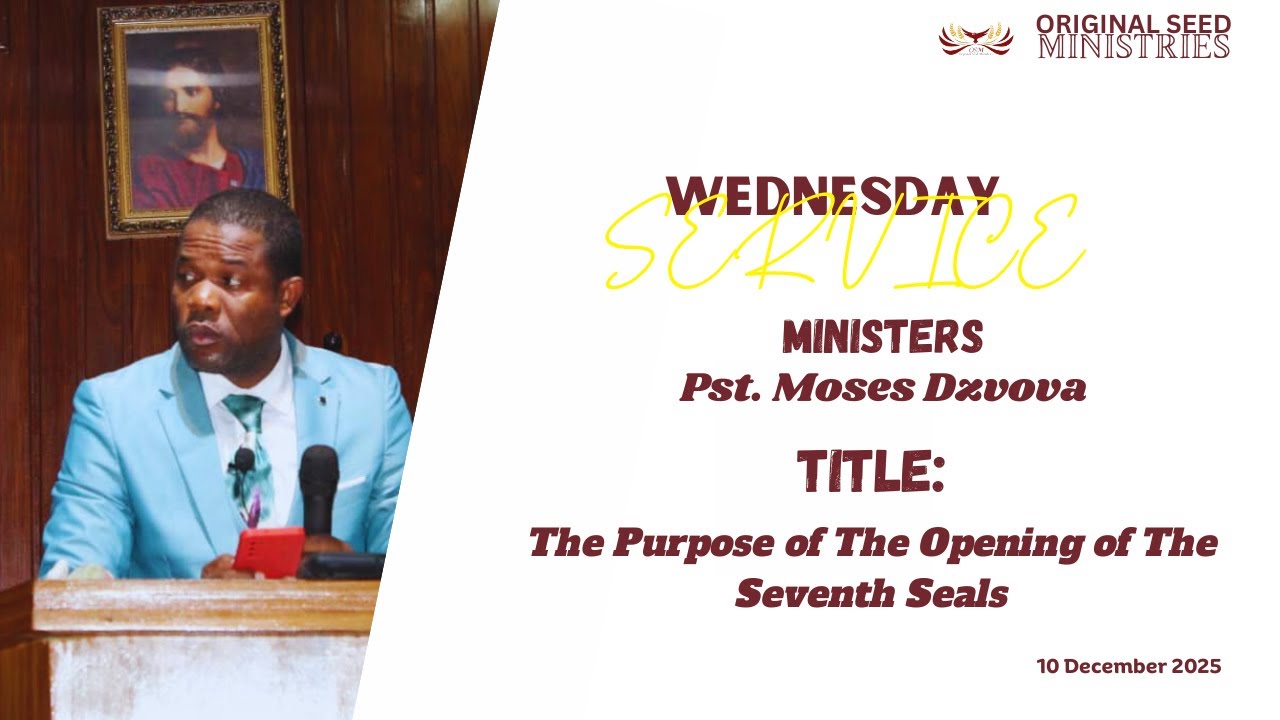 ORIGINAL SEED MINISTRIES

WEDNESDAY SERVICE

MINISTERS
Pst. Moses Dzvova

TITLE:
The Purpose of The Opening of The Seventh Seals

10 December 2025